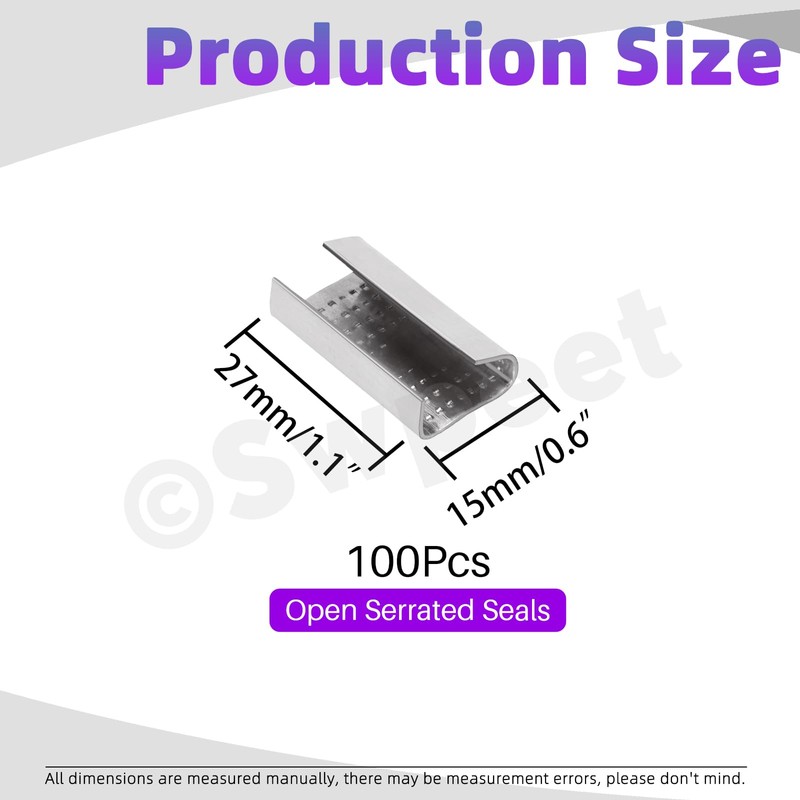 Production Size

27mm/1.1"

15mm/0.6"

©Swpeet

100Pcs

Open Serrated Seals

All dimensions are measured manually, there may be measurement errors, please don't mind.